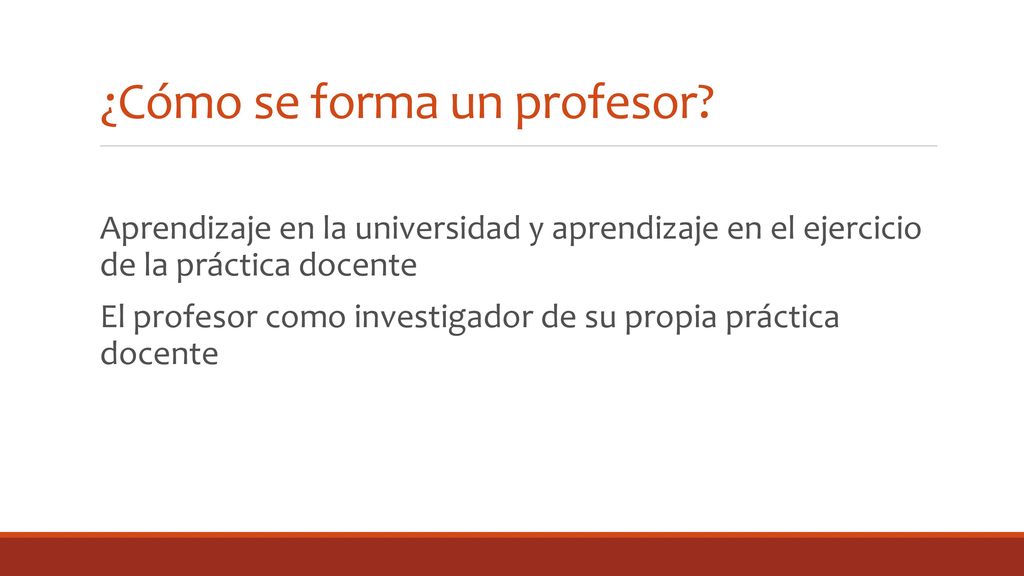 ¿Cómo se forma un profesor?

Aprendizaje en la universidad y aprendizaje en el ejercicio de la práctica docente

El profesor como investigador de su propia práctica docente